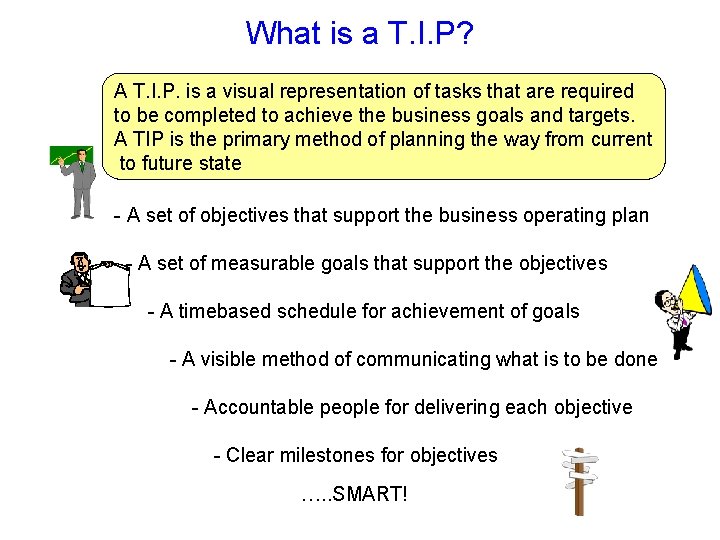 What is a T.I.P?

A T.I.P. is a visual representation of tasks that are required to be completed to achieve the business goals and targets. A TIP is the primary method of planning the way from current to future state

- A set of objectives that support the business operating plan

- A set of measurable goals that support the objectives

- A timebased schedule for achievement of goals

- A visible method of communicating what is to be done

- Accountable people for delivering each objective

- Clear milestones for objectives

…..SMART!